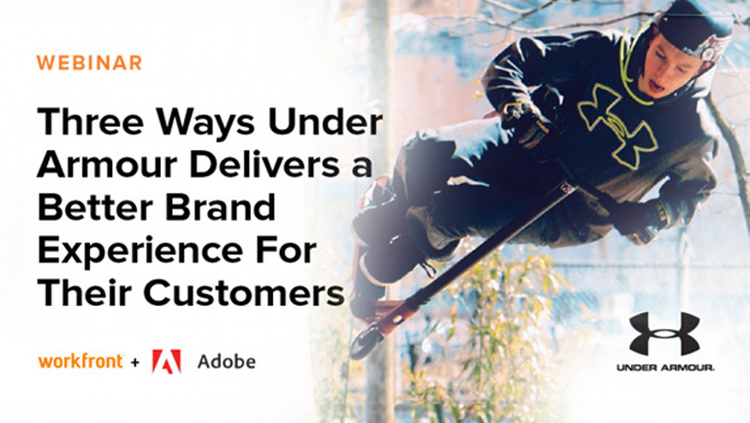 WEBINAR

Three Ways Under Armour Delivers a Better Brand Experience For Their Customers

workfront + Adobe

UNDER ARMOUR.